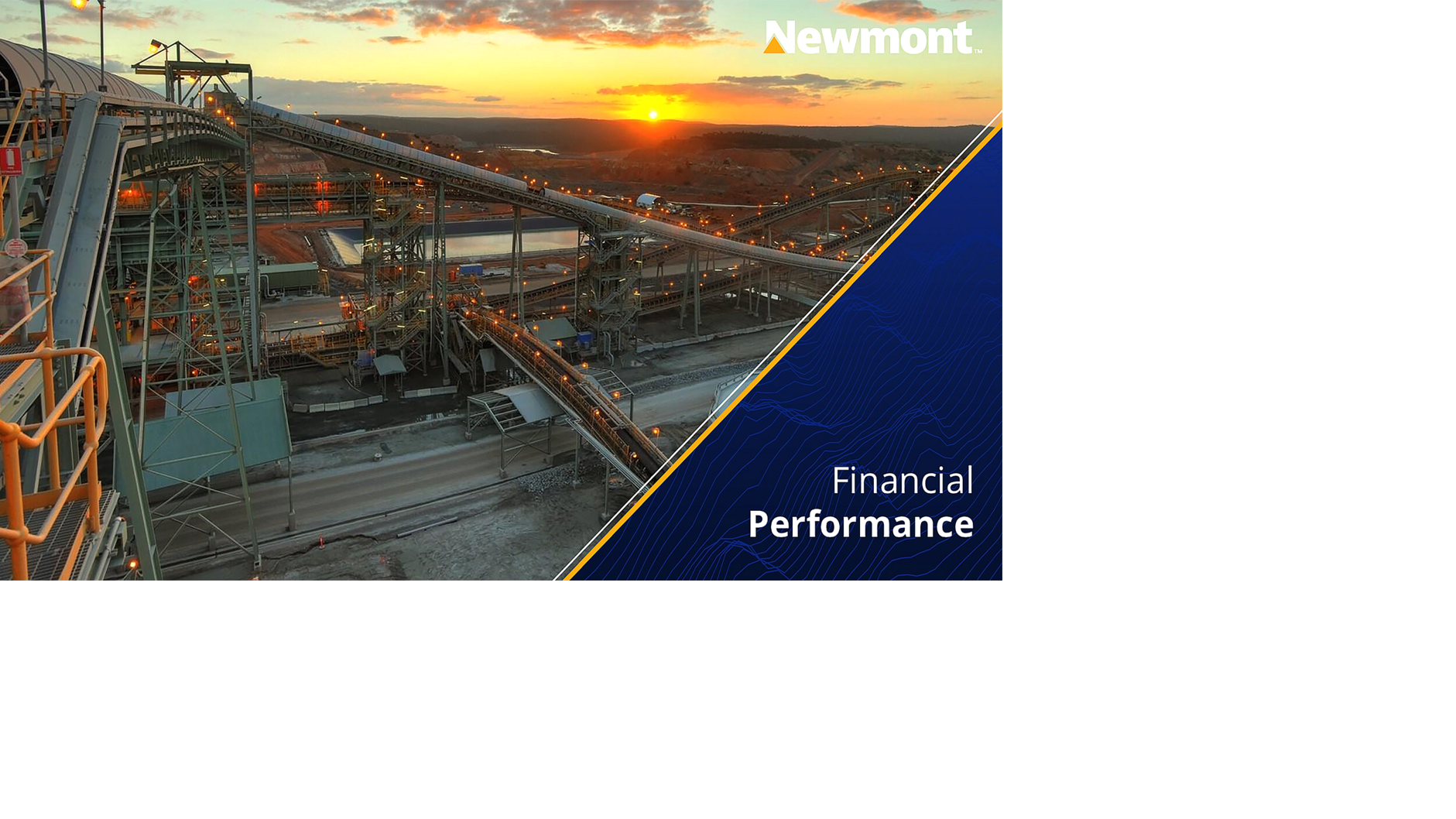 Newmont™

Financial
Performance